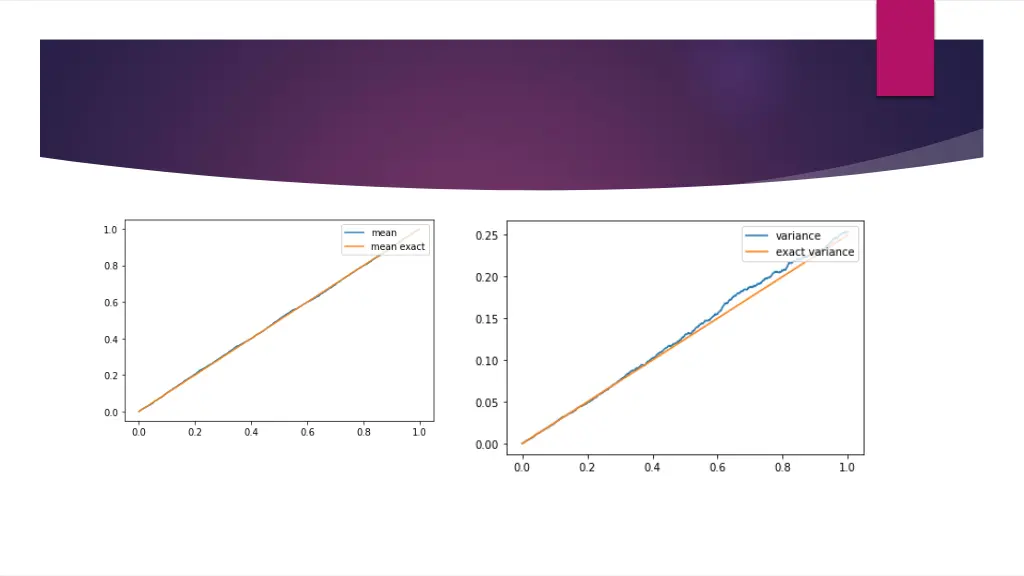 mean
mean exact

1.0
0.8
0.6
0.4
0.2
0.0

0.0 0.2 0.4 0.6 0.8 1.0

variance
exact variance

0.25
0.20
0.15
0.10
0.05
0.00

0.0 0.2 0.4 0.6 0.8 1.0